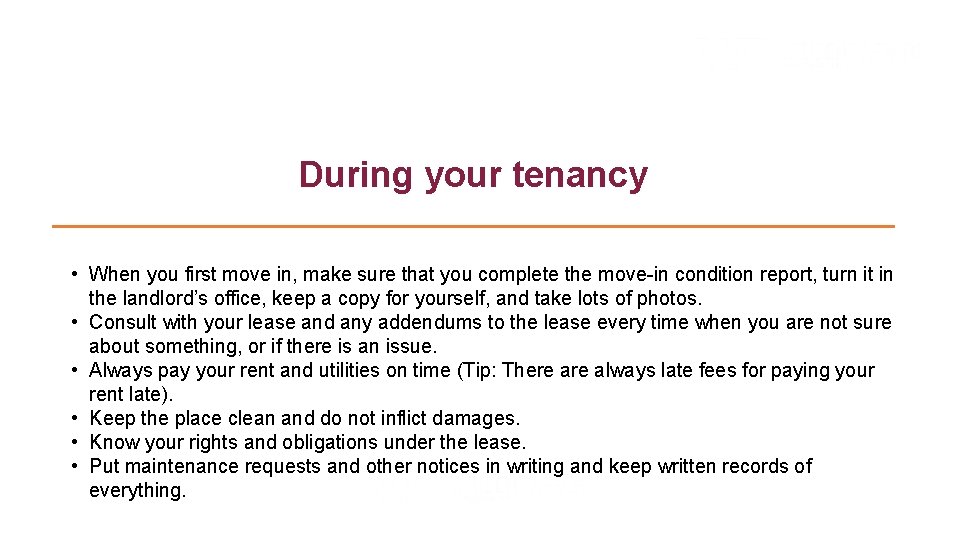 During your tenancy

• When you first move in, make sure that you complete the move-in condition report, turn it in the landlord's office, keep a copy for yourself, and take lots of photos.
• Consult with your lease and any addendums to the lease every time when you are not sure about something, or if there is an issue.
• Always pay your rent and utilities on time (Tip: There are always late fees for paying your rent late).
• Keep the place clean and do not inflict damages.
• Know your rights and obligations under the lease.
• Put maintenance requests and other notices in writing and keep written records of everything.